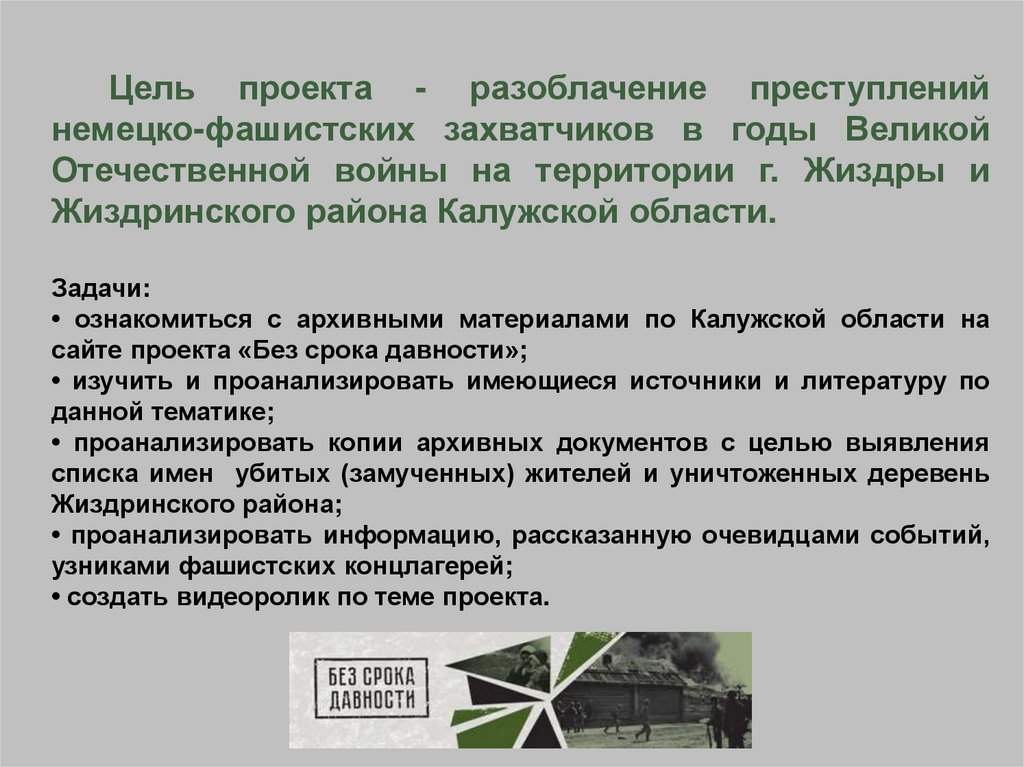 Цель проекта - разоблачение преступлений немецко-фашистских захватчиков в годы Великой Отечественной войны на территории г. Жиздры и Жиздринского района Калужской области.

Задачи:
• ознакомиться с архивными материалами по Калужской области на сайте проекта «Без срока давности»;
• изучить и проанализировать имеющиеся источники и литературу по данной тематике;
• проанализировать копии архивных документов с целью выявления списка имен убитых (замученных) жителей и уничтоженных деревень Жиздринского района;
• проанализировать информацию, рассказанную очевидцами событий, узниками фашистских концлагерей;
• создать видеоролик по теме проекта.

БЕЗ СРОКА ДАВНОСТИ